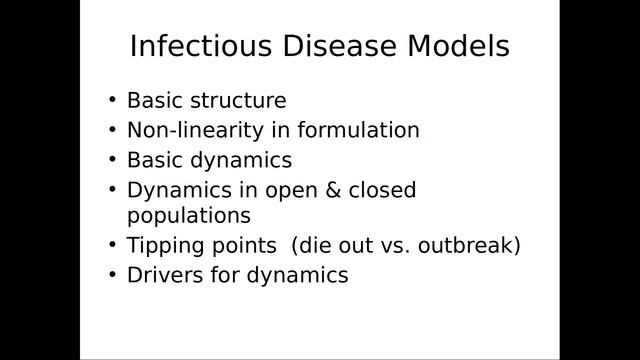 Infectious Disease Models

• Basic structure
• Non-linearity in formulation
• Basic dynamics
• Dynamics in open & closed populations
• Tipping points (die out vs. outbreak)
• Drivers for dynamics